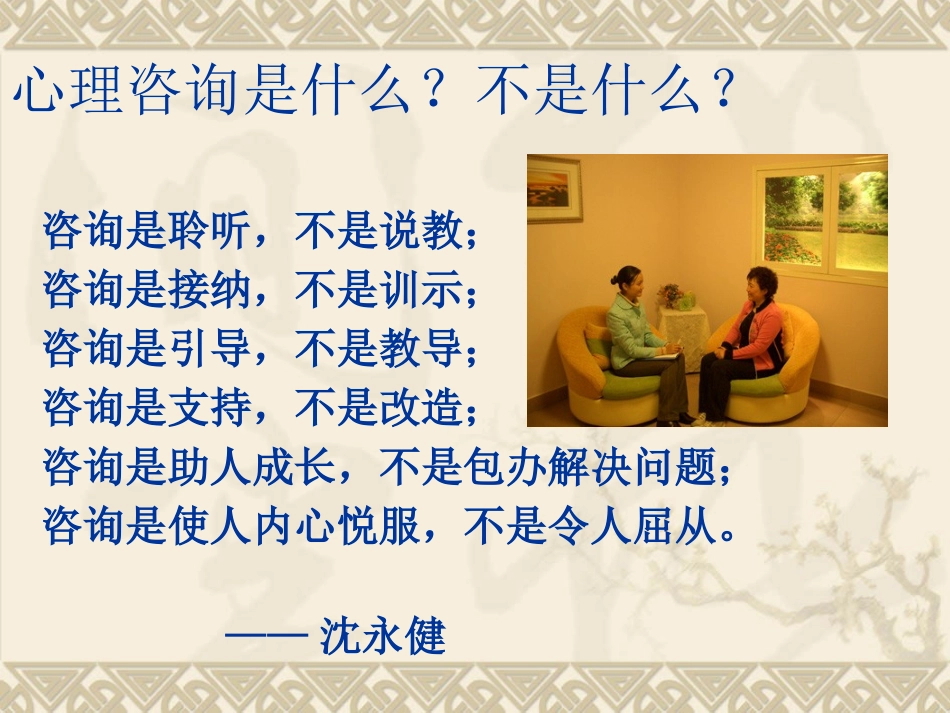 心理咨询是什么？不是什么？

咨询是聆听，不是说教；
咨询是接纳，不是训示；
咨询是引导，不是教导；
咨询是支持，不是改造；
咨询是助人成长，不是包办解决问题；
咨询是使人内心悦服，不是令人屈从。

—— 沈永健